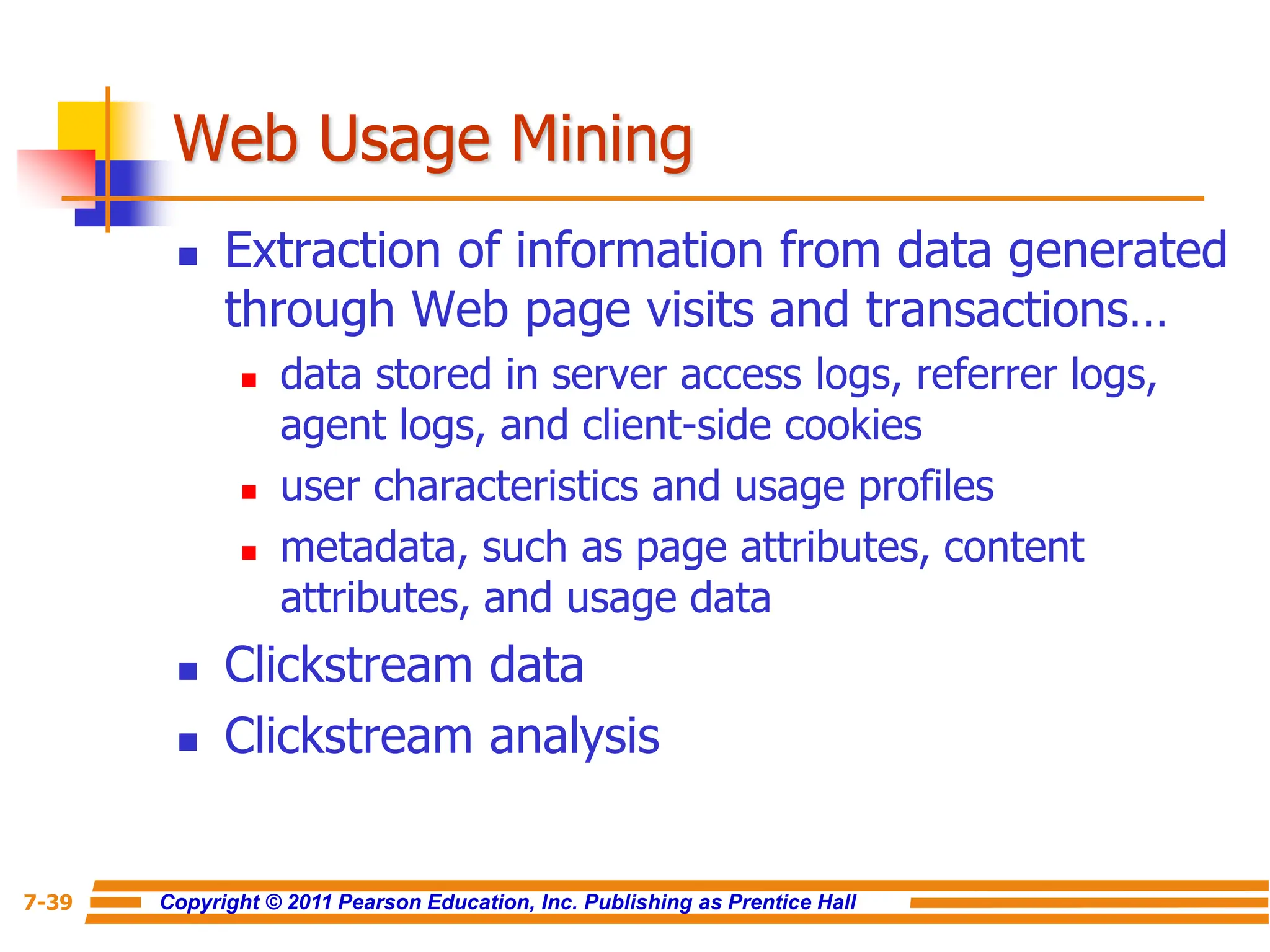 Web Usage Mining

- Extraction of information from data generated through Web page visits and transactions…
  - data stored in server access logs, referrer logs, agent logs, and client-side cookies
  - user characteristics and usage profiles
  - metadata, such as page attributes, content attributes, and usage data
- Clickstream data
- Clickstream analysis

7-39 Copyright © 2011 Pearson Education, Inc. Publishing as Prentice Hall